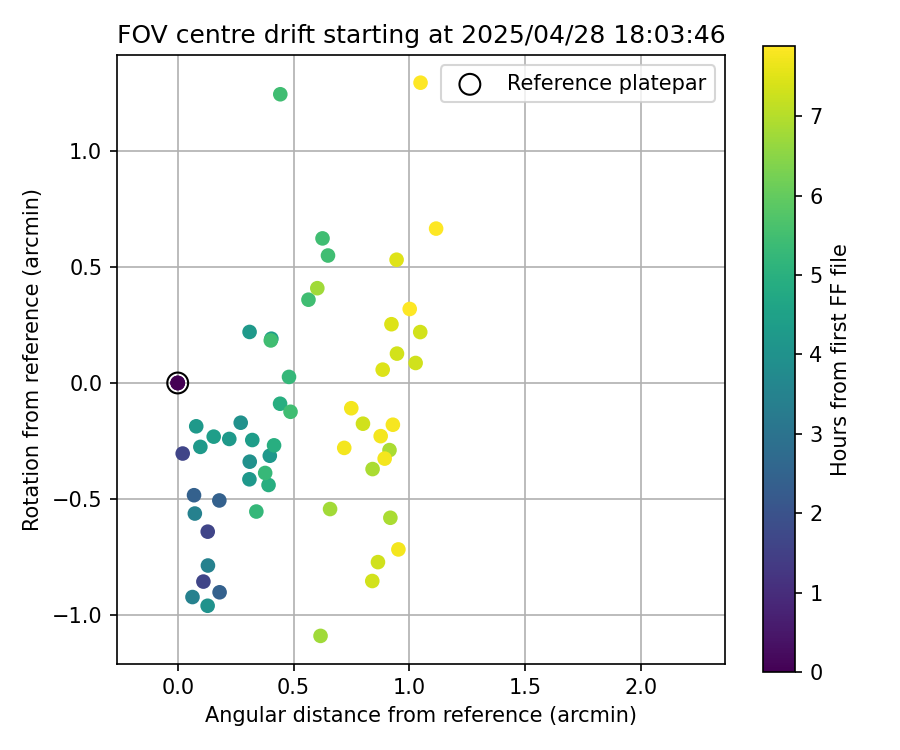 FOV centre drift starting at 2025/04/28 18:03:46

Reference platepar

Rotation from reference (arcmin)

1.0
0.5
0.0
−0.5
−1.0

0.0
0.5
1.0
1.5
2.0

Angular distance from reference (arcmin)

Hours from first FF file

7
6
5
4
3
2
1
0